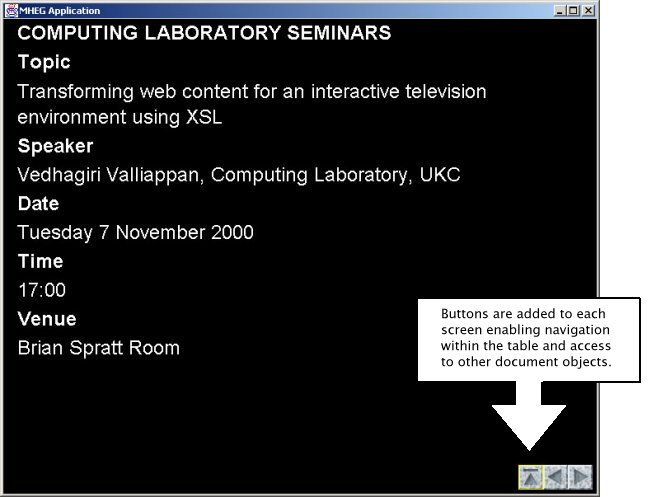 MHEG Application

COMPUTING LABORATORY SEMINARS

Topic

Transforming web content for an interactive television environment using XSL

Speaker

Vedhagiri Valliappan, Computing Laboratory, UKC

Date

Tuesday 7 November 2000

Time

17:00

Venue

Brian Spratt Room

Buttons are added to each screen enabling navigation within the table and access to other document objects.